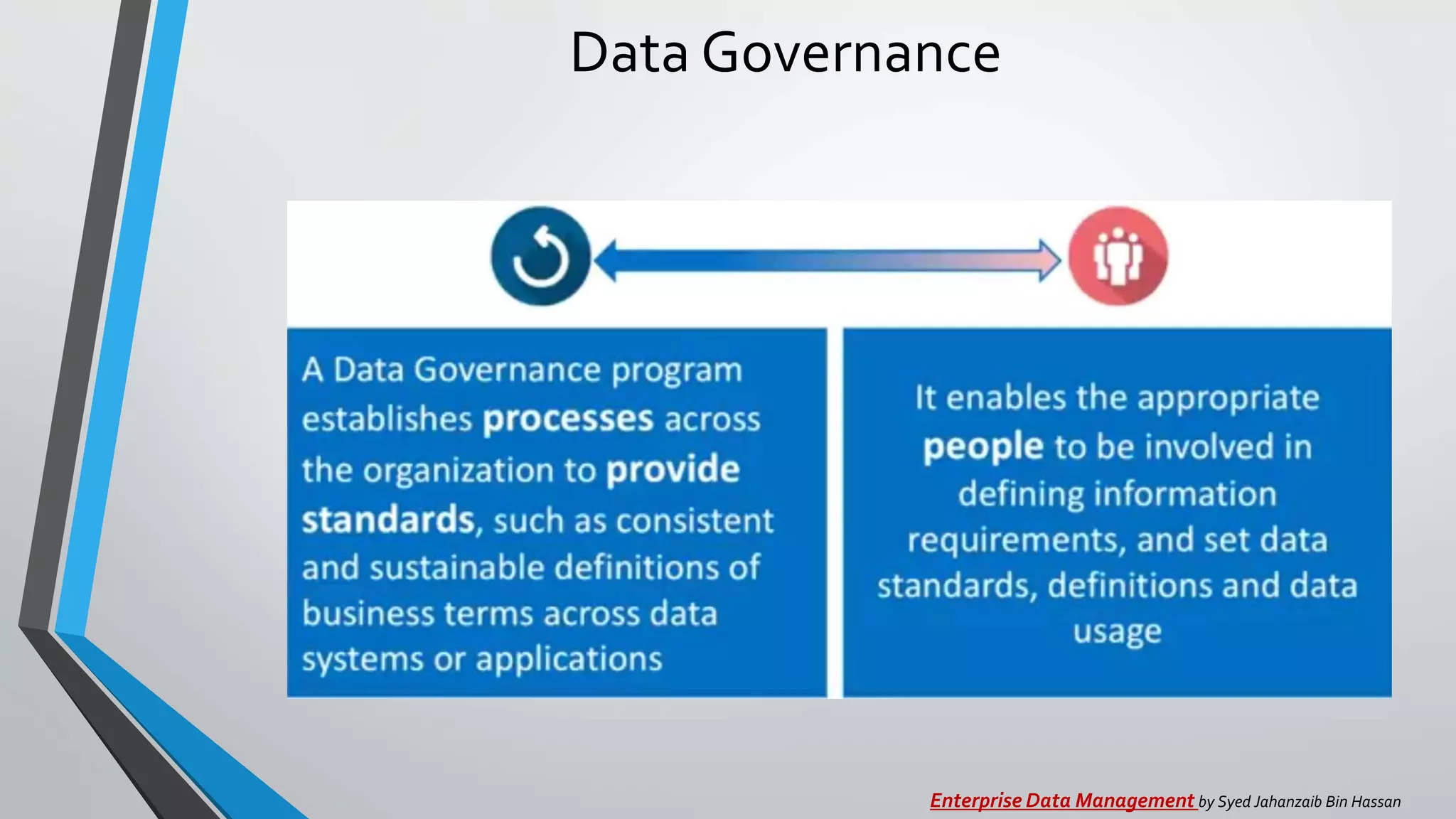 Data Governance

A Data Governance program establishes processes across the organization to provide standards, such as consistent and sustainable definitions of business terms across data systems or applications

It enables the appropriate people to be involved in defining information requirements, and set data standards, definitions and data usage

Enterprise Data Management by Syed Jahanzaib Bin Hassan